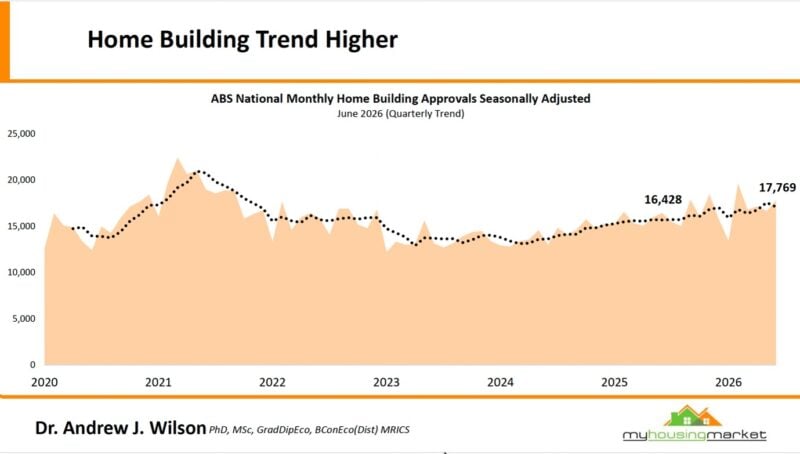 Home Building Trend Higher

ABS National Monthly Home Building Approvals Seasonally Adjusted
June 2026 (Quarterly Trend)

25,000
20,000
15,000
10,000
5,000
0

16,428
17,769

2020 2021 2022 2023 2024 2025 2026

Dr. Andrew J. Wilson PhD, MSc, GradDipEco, BConEco(Dist) MRICS

myhousingmarket